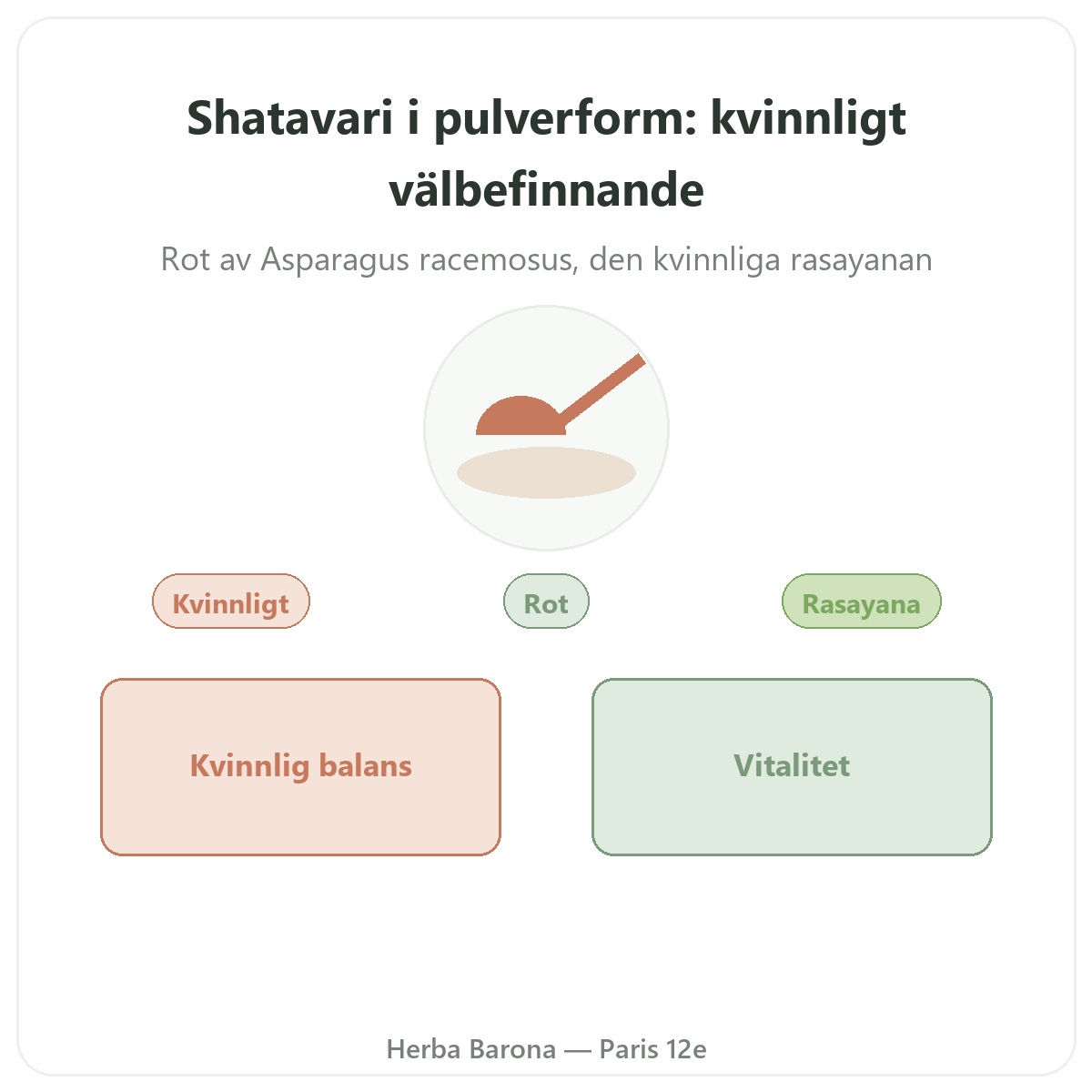 Shatavari i pulverform: kvinnligt välbefinnande

Rot av Asparagus racemosus, den kvinnliga rasayanan

Kvinnligt

Rot

Rasayana

Kvinnlig balans

Vitalitet

Herba Barona — Paris 12e